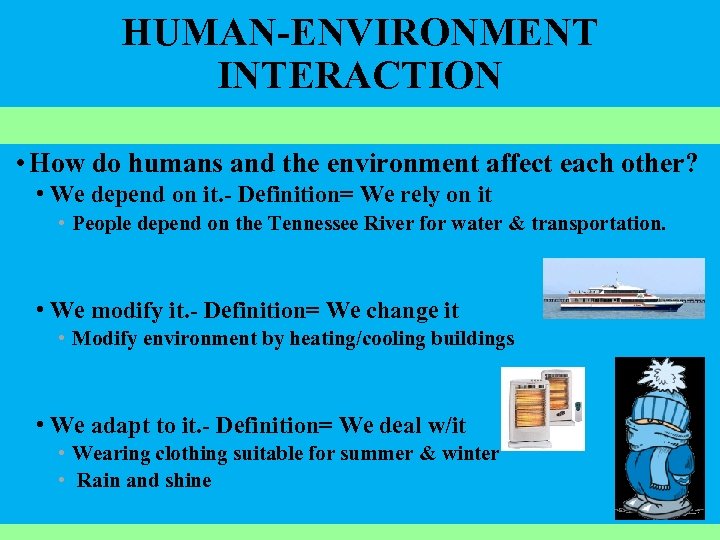 HUMAN-ENVIRONMENT INTERACTION

• How do humans and the environment affect each other?

• We depend on it.- Definition= We rely on it

• People depend on the Tennessee River for water & transportation.

• We modify it.- Definition= We change it

• Modify environment by heating/cooling buildings

• We adapt to it.- Definition= We deal w/it

• Wearing clothing suitable for summer & winter

• Rain and shine